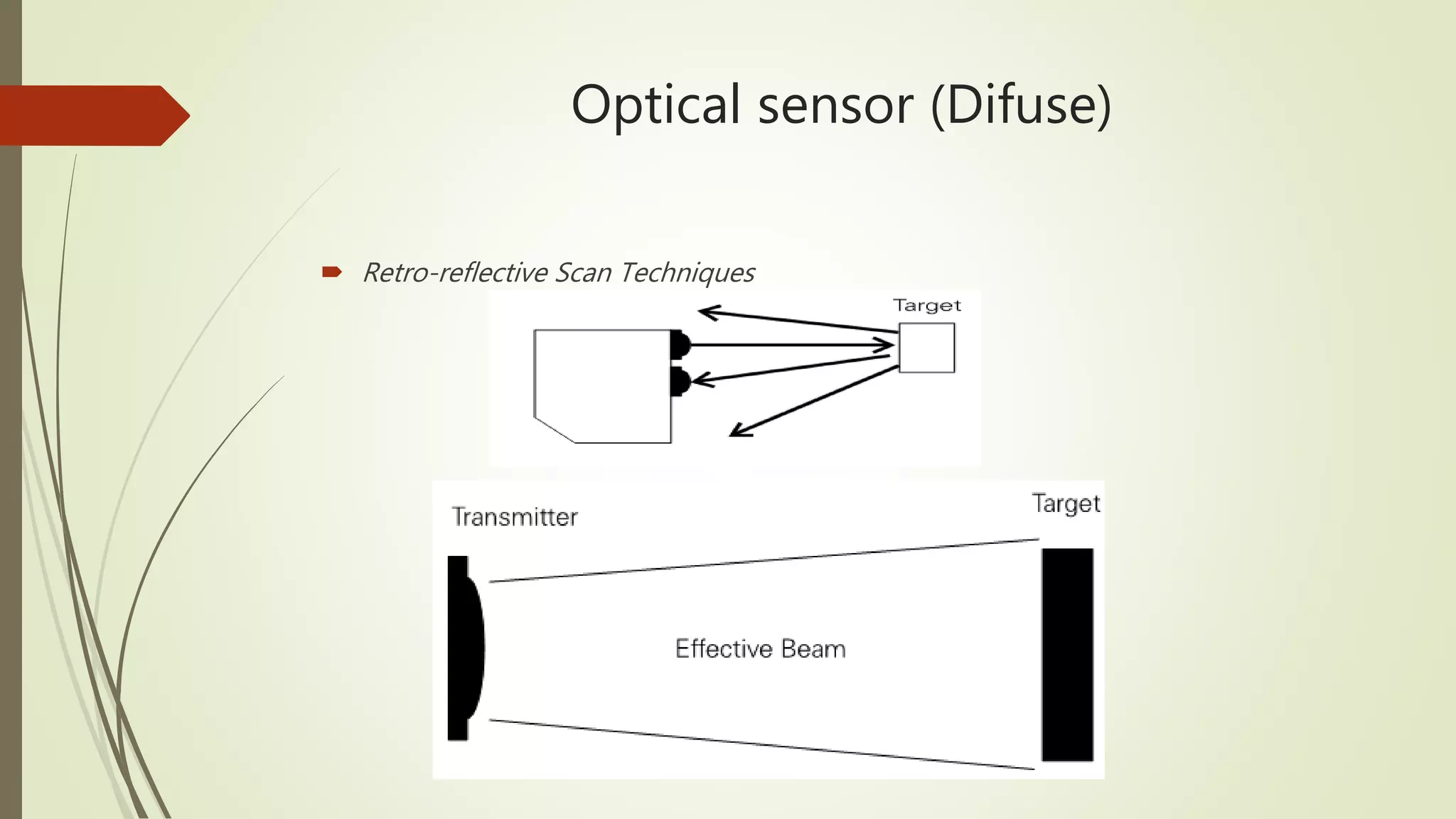 Optical sensor (Difuse)

Retro-reflective Scan Techniques

Target

Transmitter

Target

Effective Beam